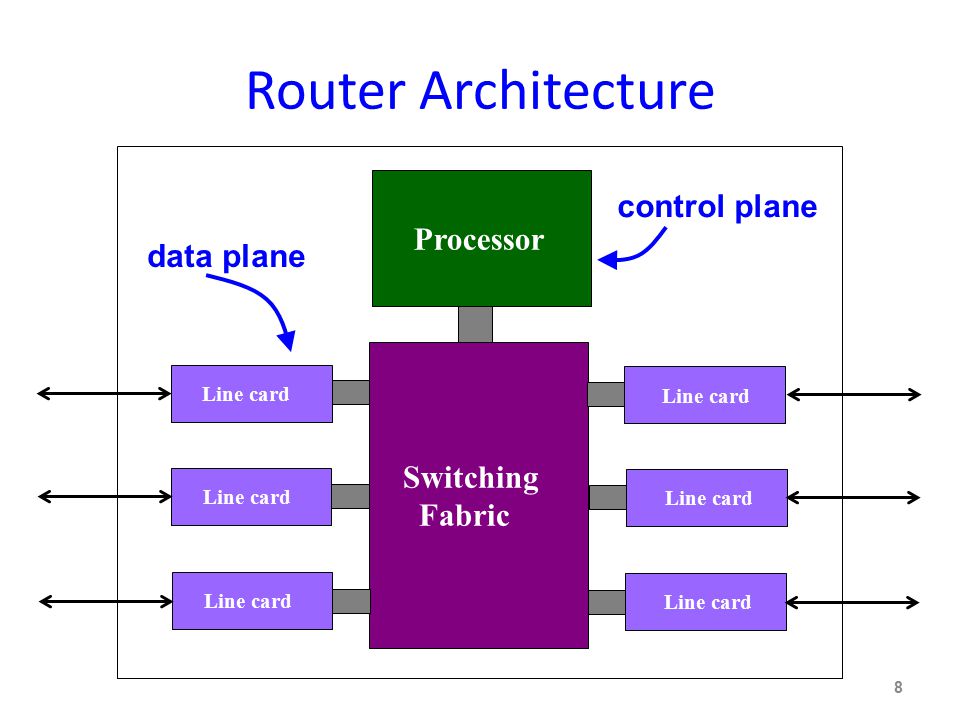 Router Architecture

control plane

Processor

data plane

Line card

Line card

Line card

Switching Fabric

Line card

Line card

Line card

8